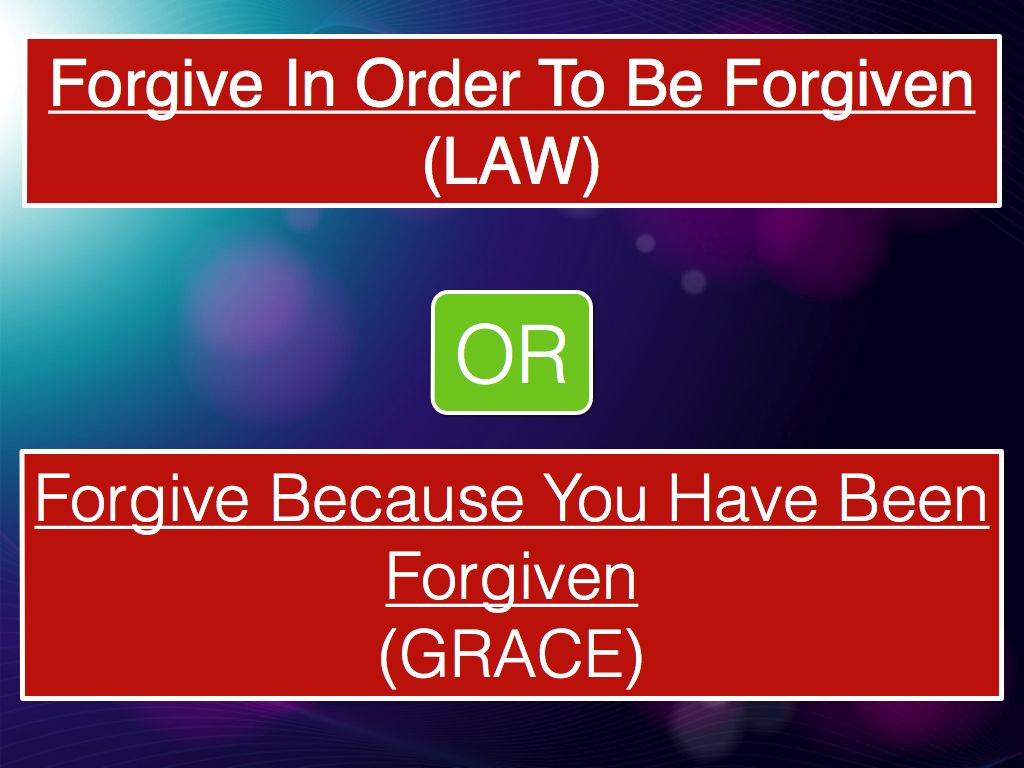 Forgive In Order To Be Forgiven
(LAW)

OR

Forgive Because You Have Been Forgiven
(GRACE)